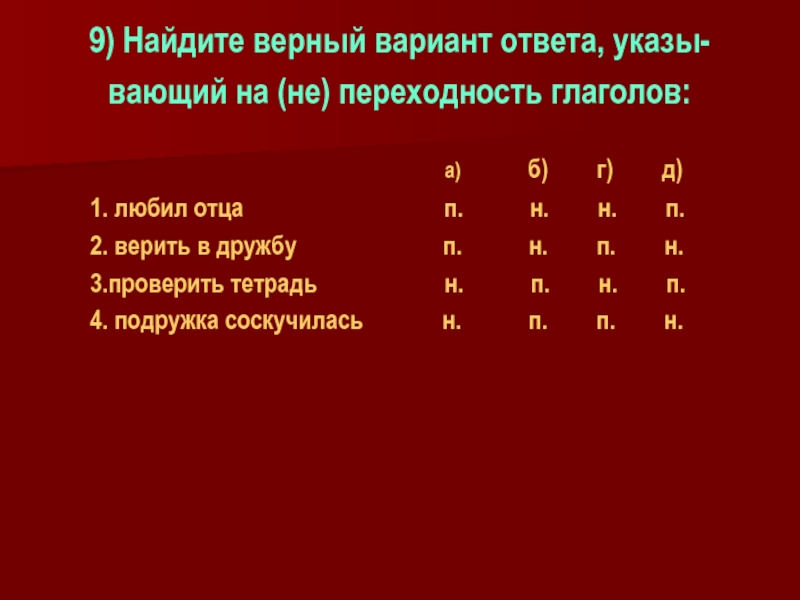 9) Найдите верный вариант ответа, указывающий на (не) переходность глаголов:

|  | а) | б) | г) | д) |
|---|---|---|---|---|
| 1. любил отца | п. | н. | н. | п. |
| 2. верить в дружбу | п. | н. | п. | н. |
| 3.проверить тетрадь | н. | п. | н. | п. |
| 4. подружка соскучилась | н. | п. | п. | н. |